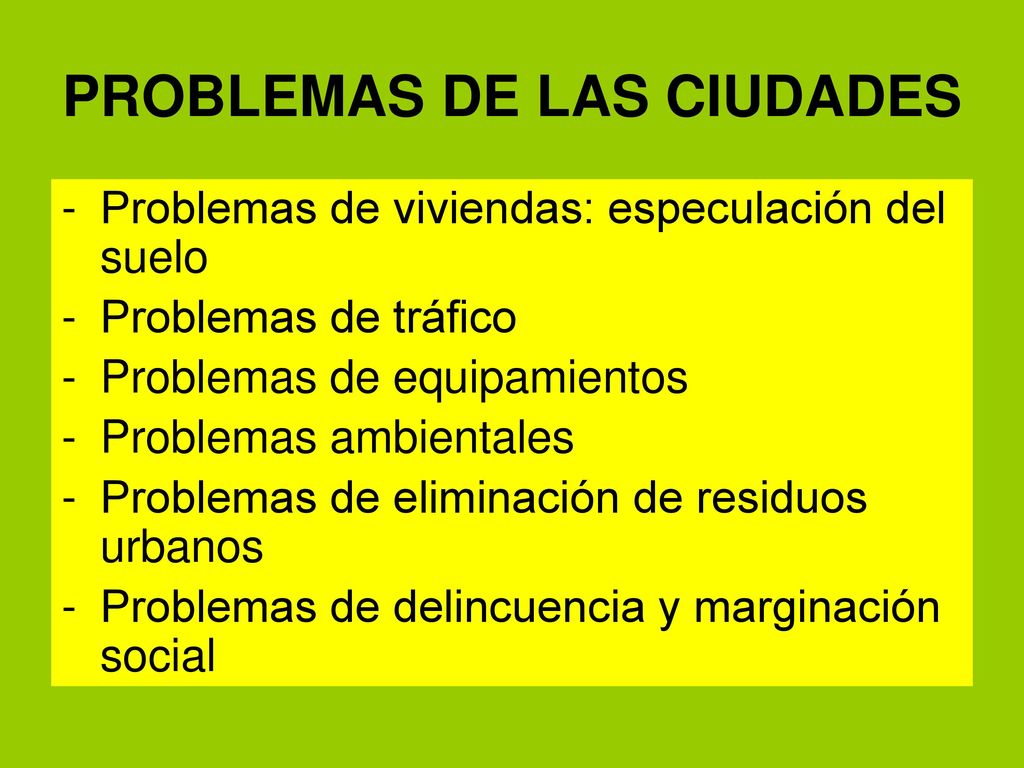 PROBLEMAS DE LAS CIUDADES

- Problemas de viviendas: especulación del suelo
- Problemas de tráfico
- Problemas de equipamientos
- Problemas ambientales
- Problemas de eliminación de residuos urbanos
- Problemas de delincuencia y marginación social